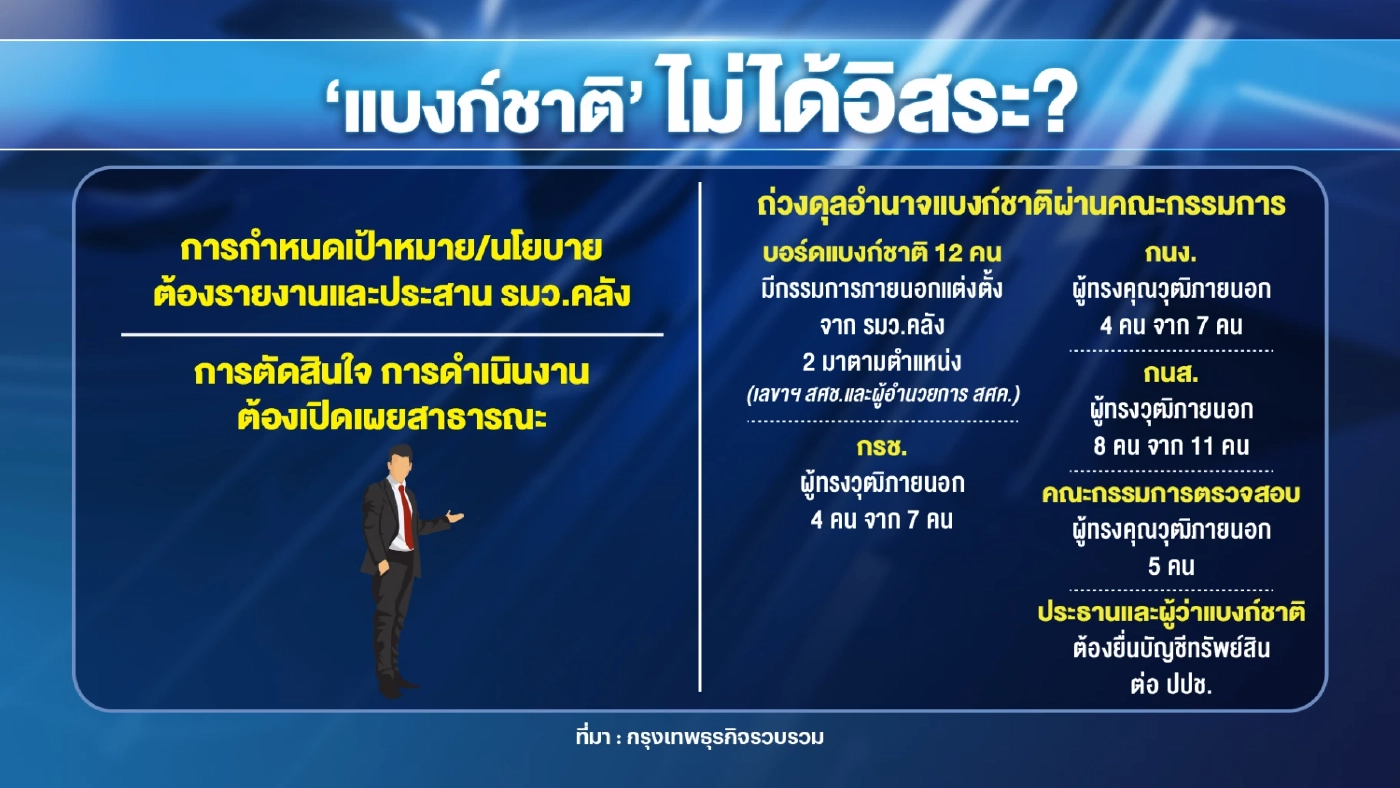 ‘แบงก์ชาติ’ ไม่ได้อิสระ?

การกำหนดเป้าหมาย/นโยบาย
ต้องรายงานและประสาน รมว.คลัง

การตัดสินใจ การดำเนินงาน
ต้องเปิดเผยสาธารณะ

ถ่วงดุลอำนาจแบงก์ชาติผ่านคณะกรรมการ

บอร์ดแบงก์ชาติ 12 คน
มีกรรมการภายนอกแต่งตั้ง
จาก รมว.คลัง
2 มาตามตำแหน่ง
(เลขาฯ สศช.และผู้อำนวยการ สศค.)

กรช.
ผู้ทรงวุฒิภายนอก
4 คน จาก 7 คน

กนง.
ผู้ทรงคุณวุฒิภายนอก
4 คน จาก 7 คน

กนส.
ผู้ทรงวุฒิภายนอก
8 คน จาก 11 คน

คณะกรรมการตรวจสอบ
ผู้ทรงคุณวุฒิภายนอก
5 คน

ประธานและผู้ว่าแบงก์ชาติ
ต้องยื่นบัญชีทรัพย์สิน
ต่อ ปปช.

ที่มา : กรุงเทพธุรกิจรวบรวม